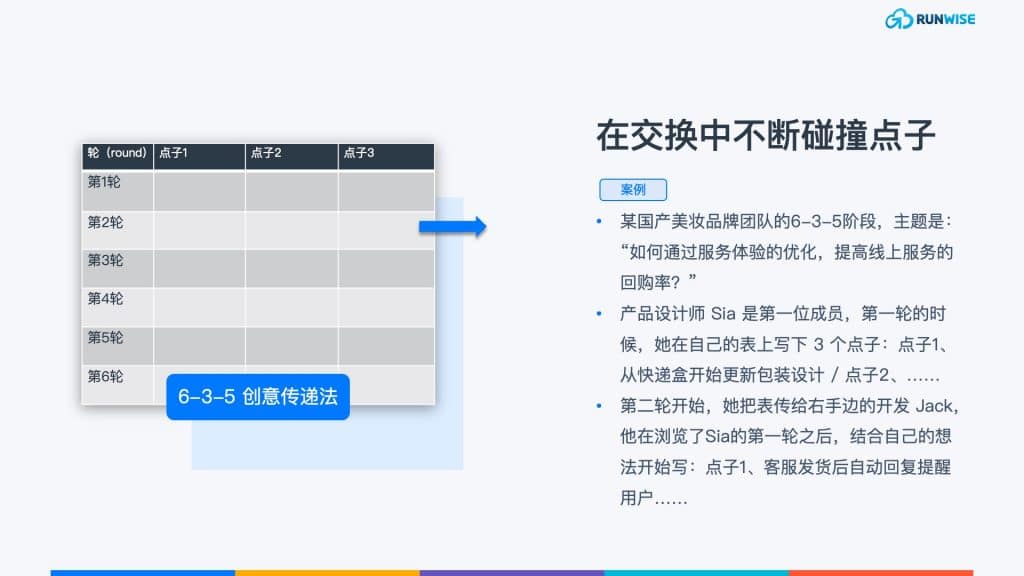 RUNWISE

| 轮（round） | 点子1 | 点子2 | 点子3 |
|---|---|---|---|
| 第1轮 | | | |
| 第2轮 | | | |
| 第3轮 | | | |
| 第4轮 | | | |
| 第5轮 | | | |
| 第6轮 | | | |

6-3-5 创意传递法

在交换中不断碰撞点子

案例

• 某国产美妆品牌团队的6-3-5阶段，主题是：“如何通过服务体验的优化，提高线上服务的回购率？”

• 产品设计师 Sia 是第一位成员，第一轮的时候，她在自己的表上写下 3 个点子：点子1、从快递盒开始更新包装设计 / 点子2、……

• 第二轮开始，她把表传给右手边的开发 Jack，他在浏览了Sia的第一轮之后，结合自己的想法开始写：点子1、客服发货后自动回复提醒用户……